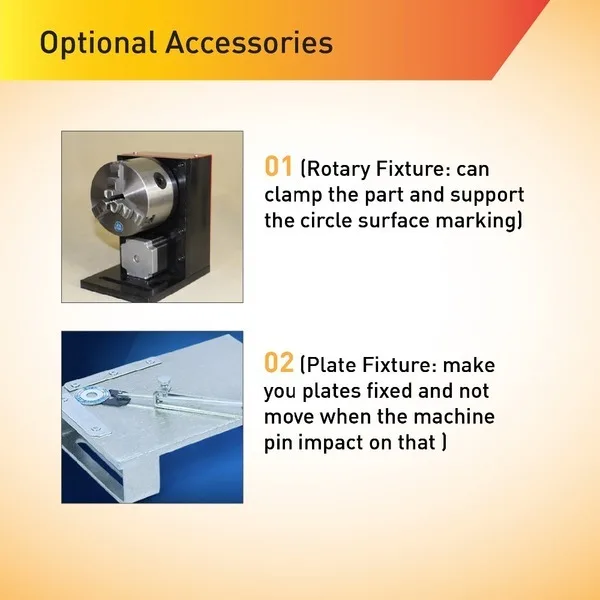 Optional Accessories

01 (Rotary Fixture: can clamp the part and support the circle surface marking)

02 (Plate Fixture: make you plates fixed and not move when the machine pin impact on that )